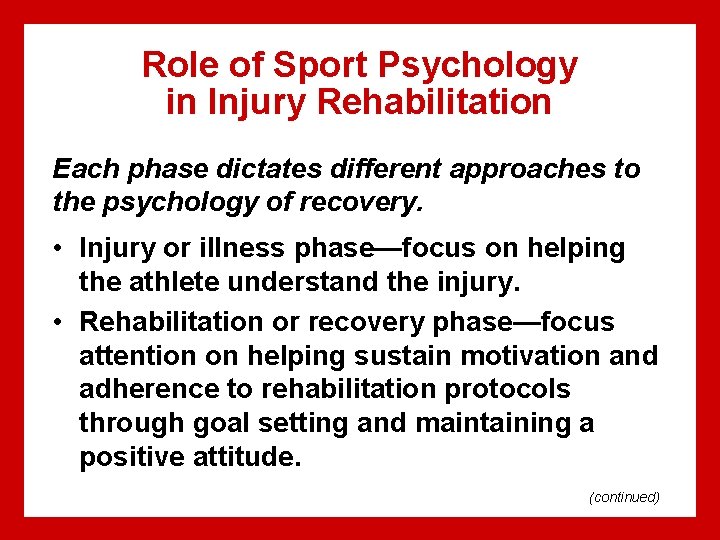 Role of Sport Psychology in Injury Rehabilitation

Each phase dictates different approaches to the psychology of recovery.

• Injury or illness phase—focus on helping the athlete understand the injury.

• Rehabilitation or recovery phase—focus attention on helping sustain motivation and adherence to rehabilitation protocols through goal setting and maintaining a positive attitude.

(continued)